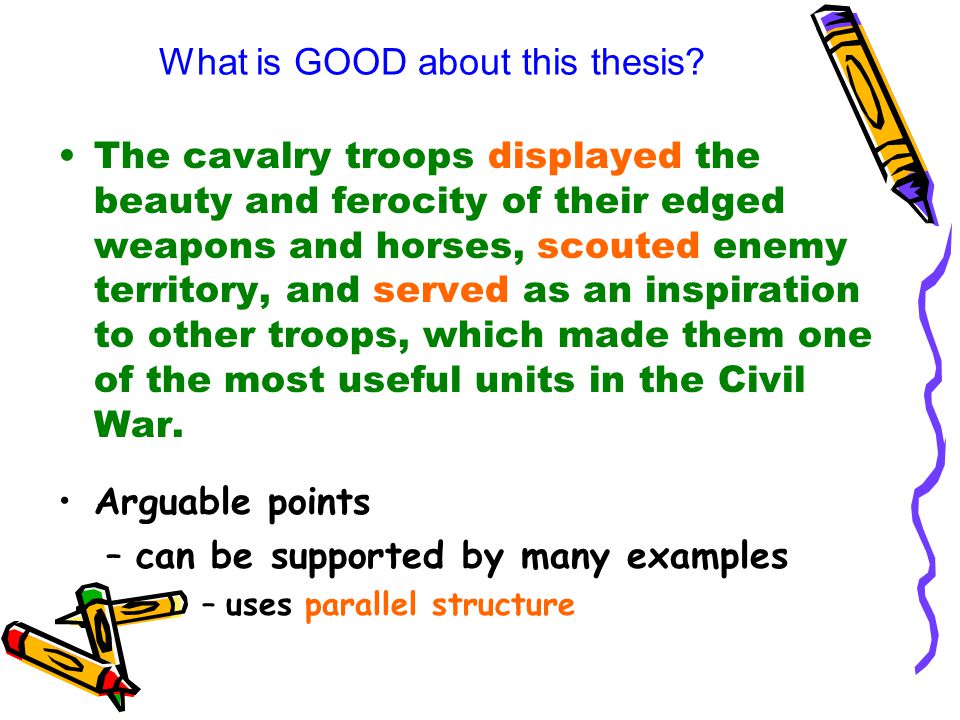 What is GOOD about this thesis?

• The cavalry troops displayed the beauty and ferocity of their edged weapons and horses, scouted enemy territory, and served as an inspiration to other troops, which made them one of the most useful units in the Civil War.

• Arguable points
– can be supported by many examples
– uses parallel structure